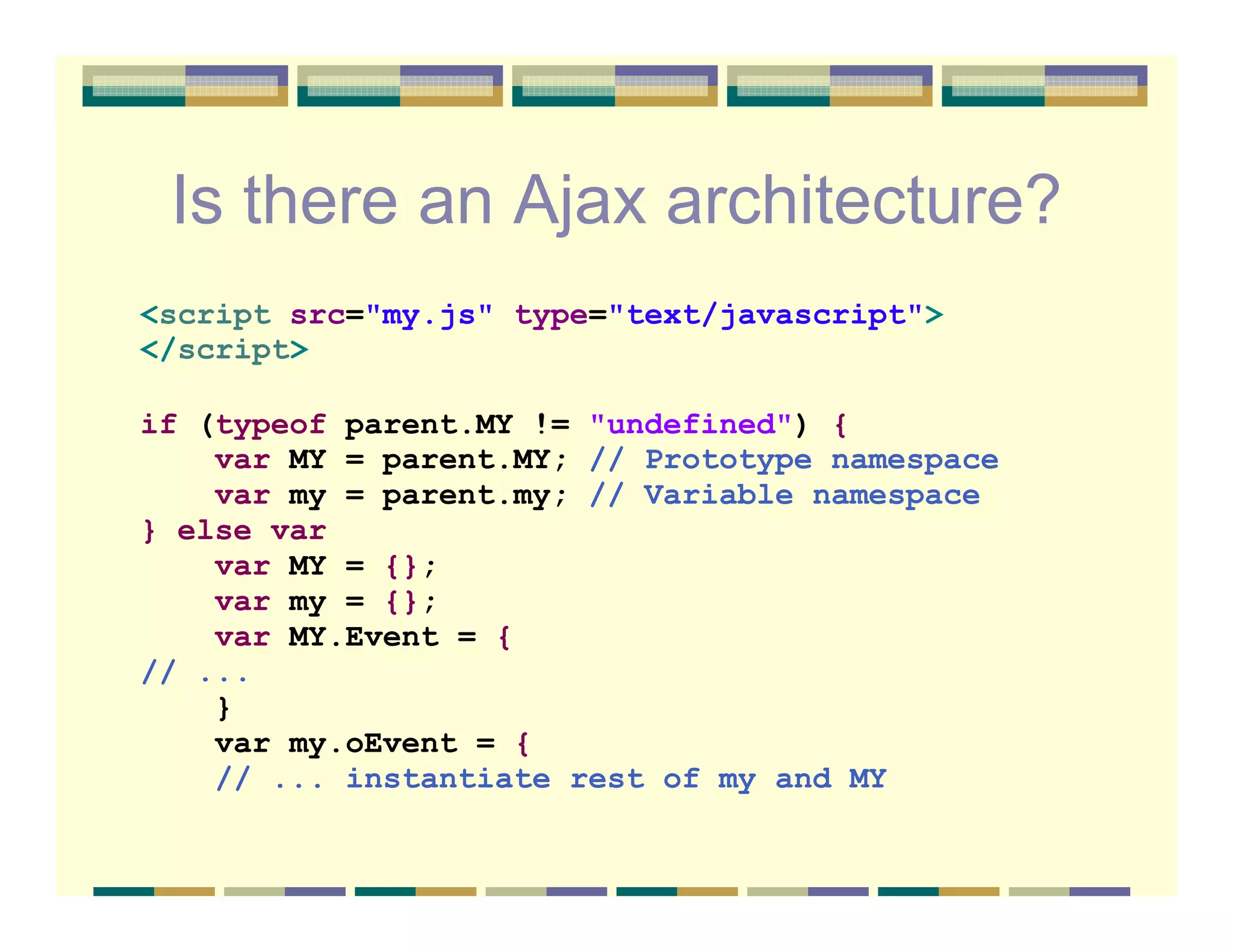 Is there an Ajax architecture?

<script src="my.js" type="text/javascript">
</script>

if (typeof parent.MY != "undefined") {
    var MY = parent.MY; // Prototype namespace
    var my = parent.my; // Variable namespace
} else var
    var MY = {};
    var my = {};
    var MY.Event = {
// ...
    }
    var my.oEvent = {
    // ... instantiate rest of my and MY